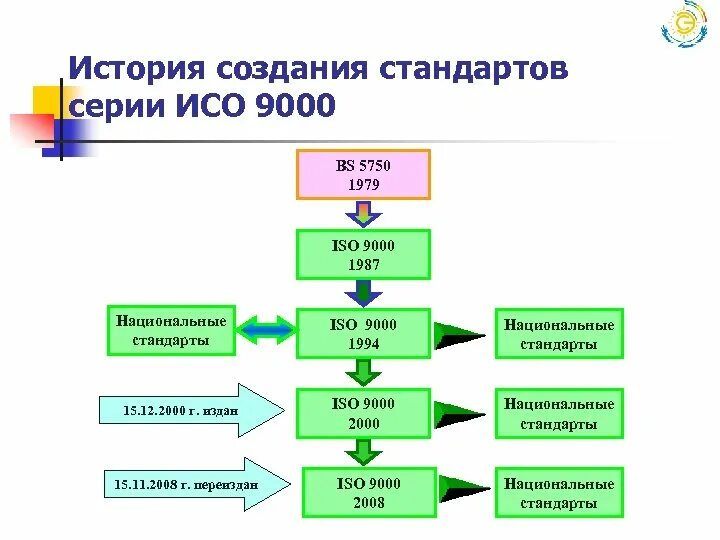 История создания стандартов серии ИСО 9000

BS 5750
1979

ISO 9000
1987

Национальные стандарты

ISO 9000
1994

Национальные стандарты

15.12.2000 г. издан

ISO 9000
2000

Национальные стандарты

15.11.2008 г. переиздан

ISO 9000
2008

Национальные стандарты